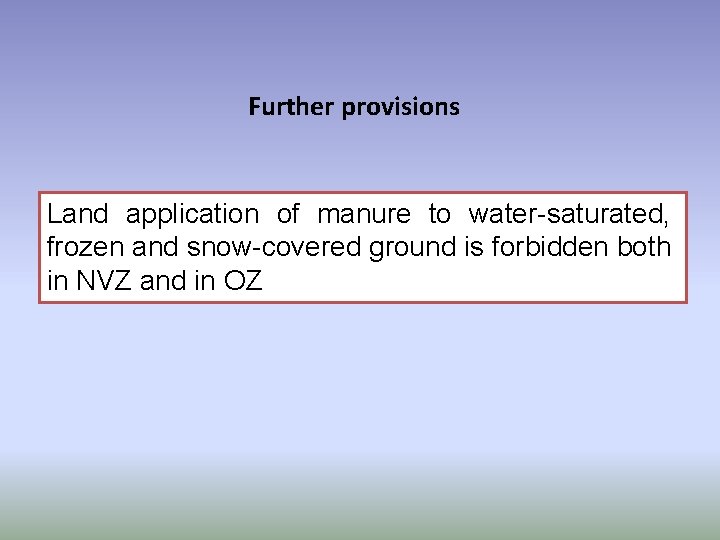 Further provisions

Land application of manure to water-saturated, frozen and snow-covered ground is forbidden both in NVZ and in OZ